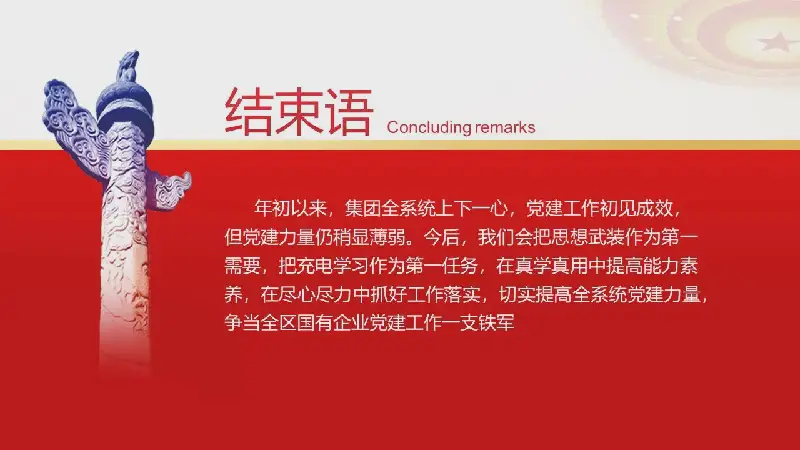 结束语 Concluding remarks

年初以来，集团全系统上下一心，党建工作初见成效，但党建力量仍稍显薄弱。今后，我们会把思想武装作为第一需要，把充电学习作为第一任务，在真学真用中提高能力素养，在尽心尽力中抓好工作落实，切实提高全系统党建力量，争当全区国有企业党建工作一支铁军